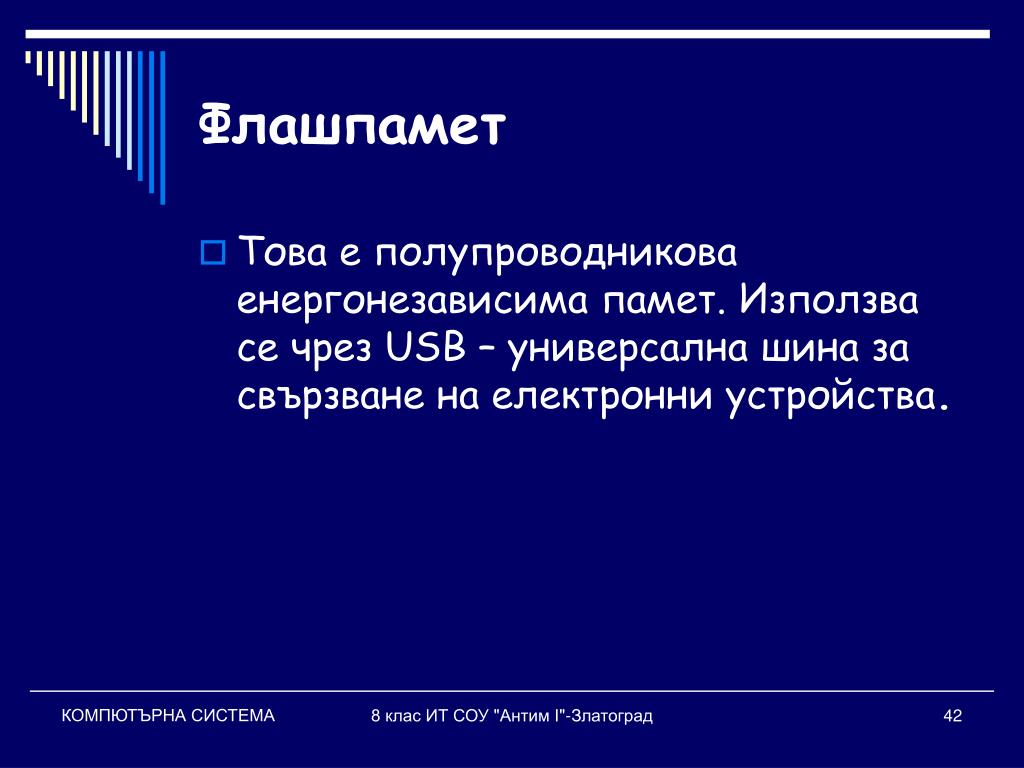 Флашпамет

Това е полупроводникова енергонезависима памет. Използва се чрез USB – универсална шина за свързване на електронни устройства.

КОМПЮТЪРНА СИСТЕМА

8 клас ИТ СОУ "Антим I"-Златоград

42